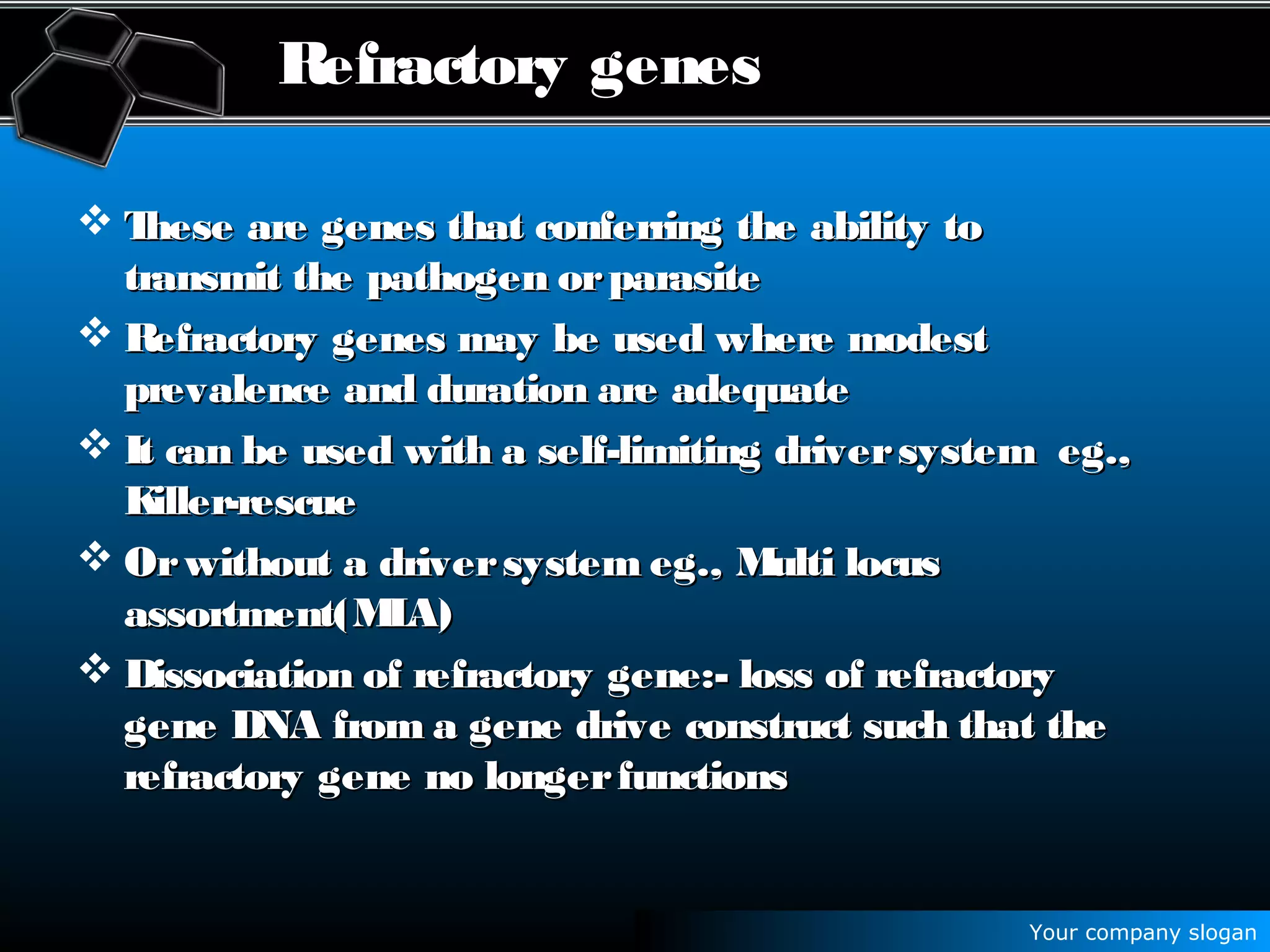 Refractory genes

❖ These are genes that conferring the ability to transmit the pathogen or parasite

❖ Refractory genes may be used where modest prevalence and duration are adequate

❖ It can be used with a self-limiting driver system eg., Killer-rescue

❖ Or without a driver system eg., Multi locus assortment(MLA)

❖ Dissociation of refractory gene:- loss of refractory gene DNA from a gene drive construct such that the refractory gene no longer functions

Your company slogan